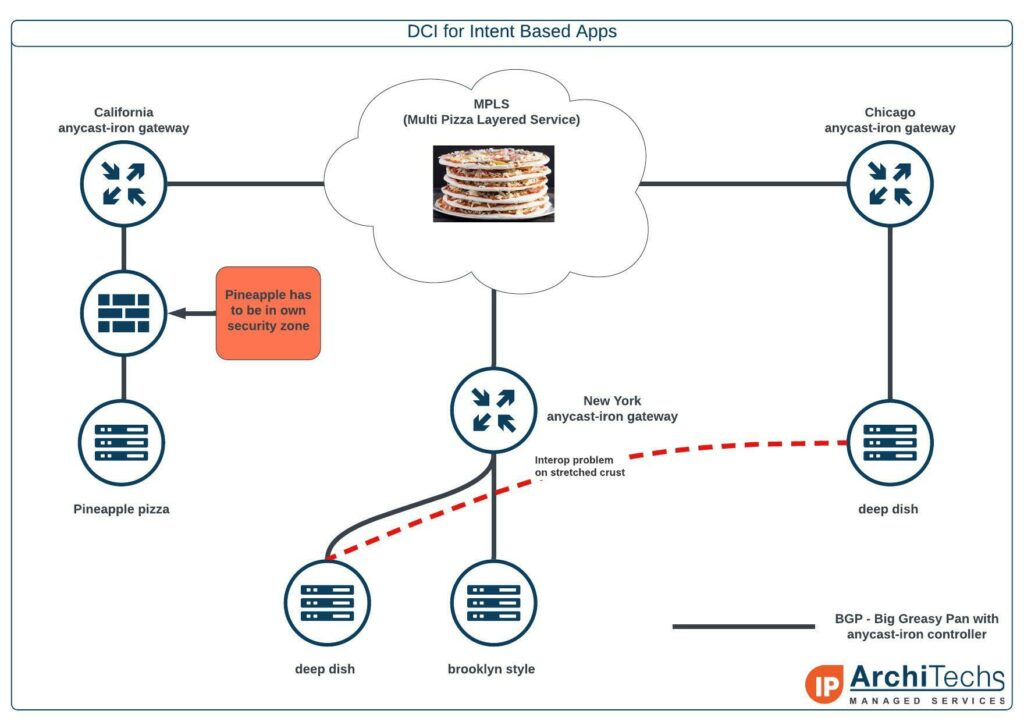 DCI for Intent Based Apps

California
anycast-iron gateway

MPLS
(Multi Pizza Layered Service)

Chicago
anycast-iron gateway

Pineapple has to be in own security zone

New York
anycast-iron gateway

Interop problem
on stretched crust

Pineapple pizza

deep dish

deep dish

brooklyn style

BGP - Big Greasy Pan with anycast-iron controller

IP ArchiTechs
MANAGED SERVICES